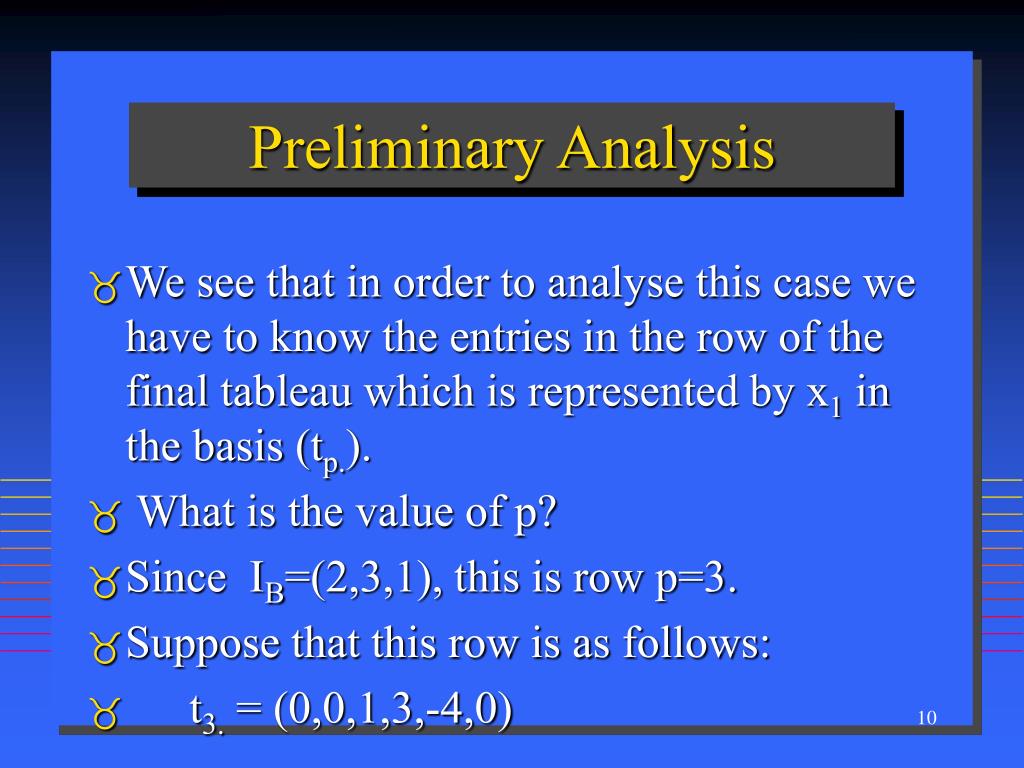 Preliminary Analysis

We see that in order to analyse this case we have to know the entries in the row of the final tableau which is represented by $x_1$ in the basis ($t_{p.}$).

What is the value of p?

Since $I_B$=(2,3,1), this is row p=3.

Suppose that this row is as follows:

$t_{3.}$ = (0,0,1,3,-4,0)

10